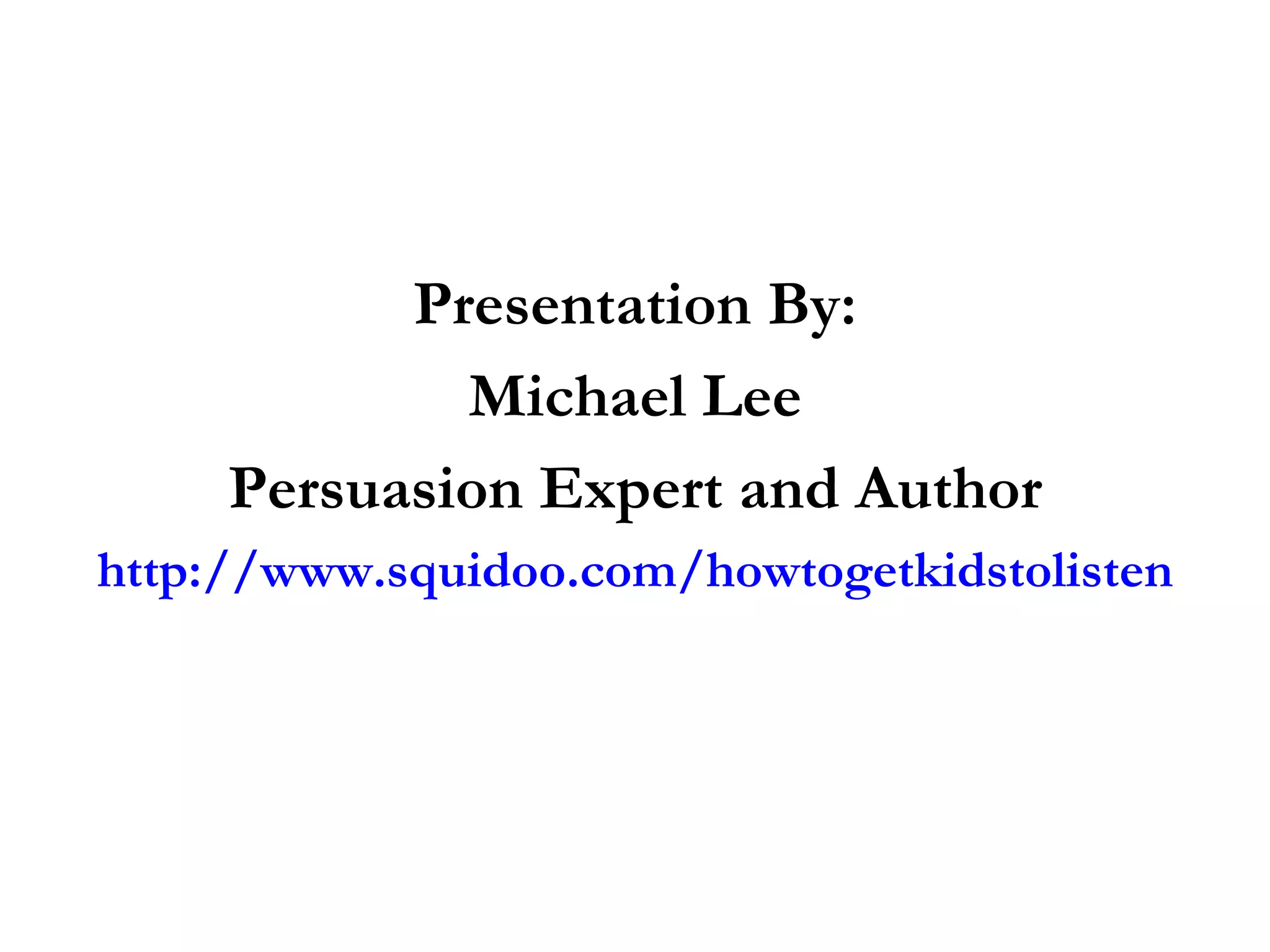 Presentation By:

Michael Lee

Persuasion Expert and Author

http://www.squidoo.com/howtogetkidstolisten